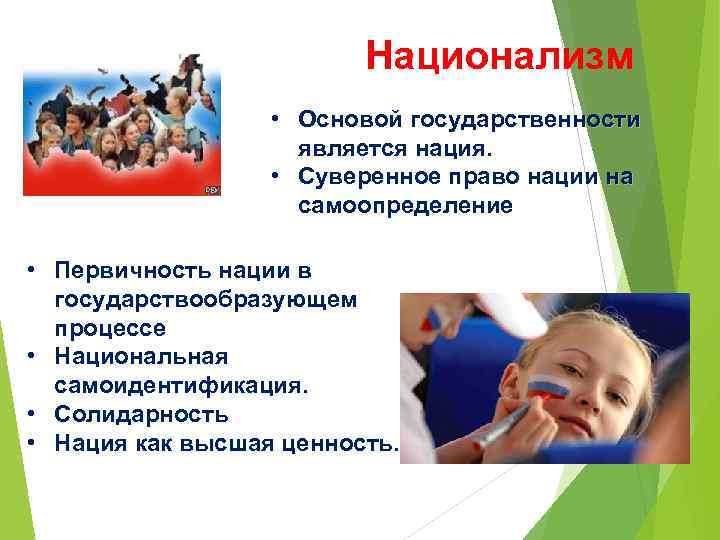 Национализм

• Основой государственности является нация.
• Суверенное право нации на самоопределение

• Первичность нации в государствообразующем процессе
• Национальная самоидентификация.
• Солидарность
• Нация как высшая ценность.